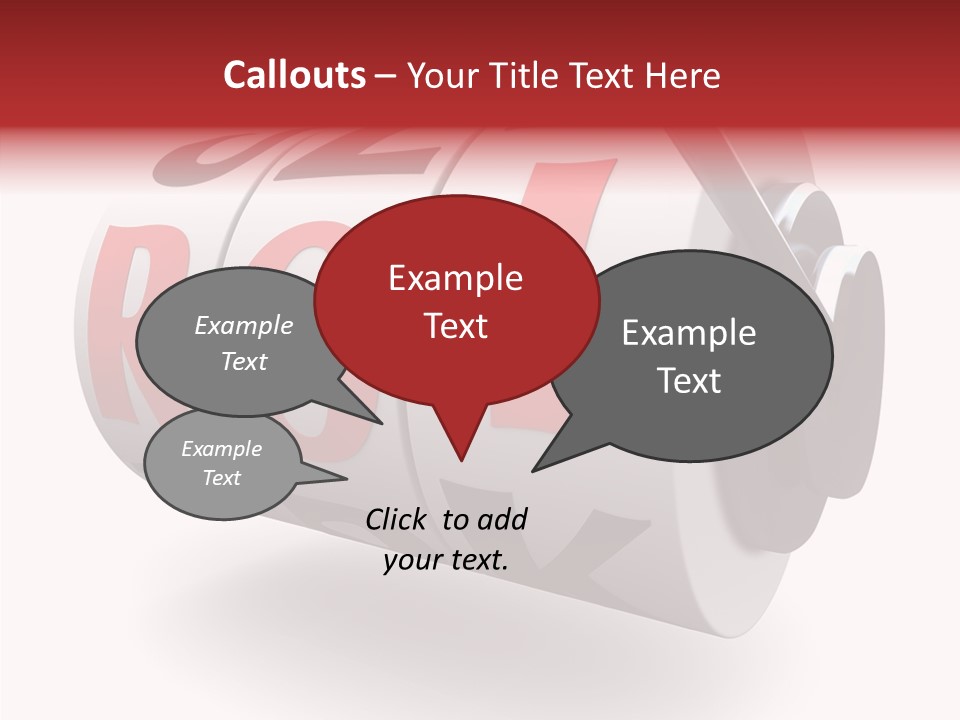 Callouts – Your Title Text Here

Example Text

Example Text

Example Text

Example Text

Click to add your text.